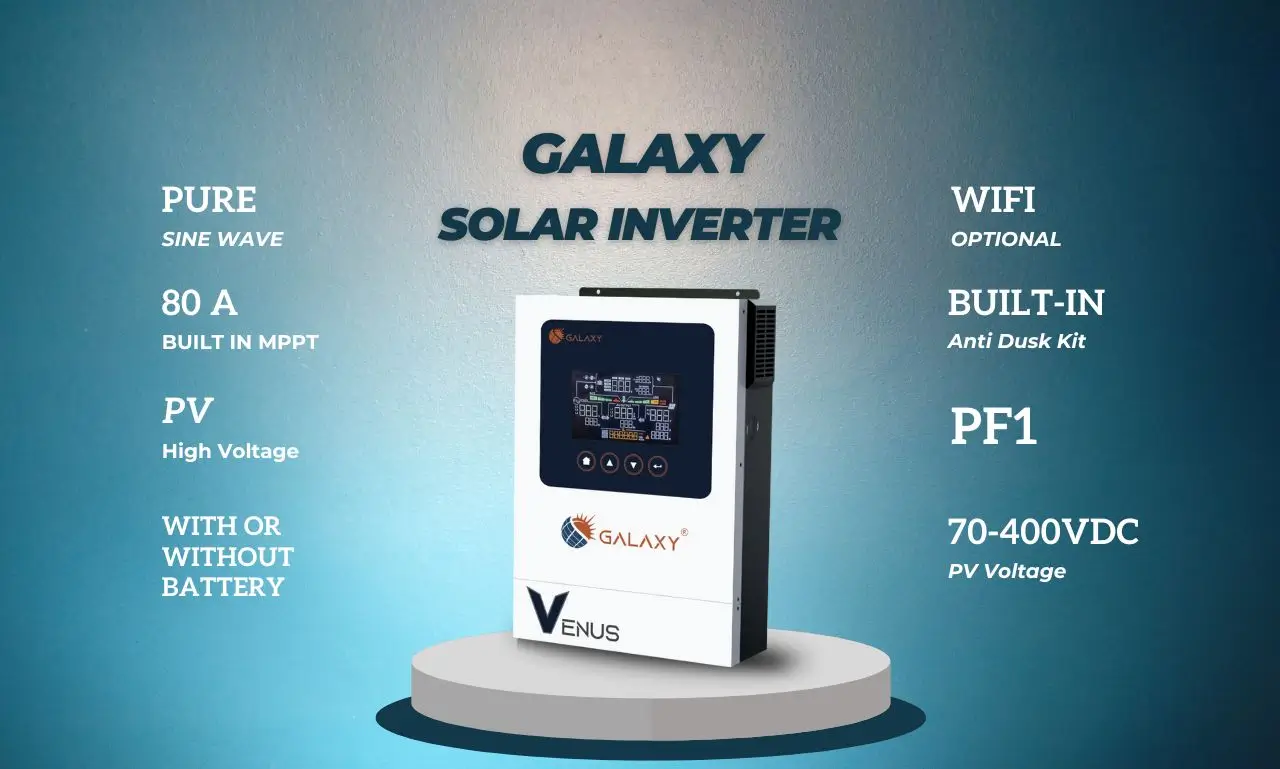 GALAXY
SOLAR INVERTER

PURE
SINE WAVE

80 A
BUILT IN MPPT

PV
High Voltage

WITH OR WITHOUT BATTERY

GALAXY

GALAXY®

VENUS

WIFI
OPTIONAL

BUILT-IN
Anti Dusk Kit

PF1

70-400VDC
PV Voltage